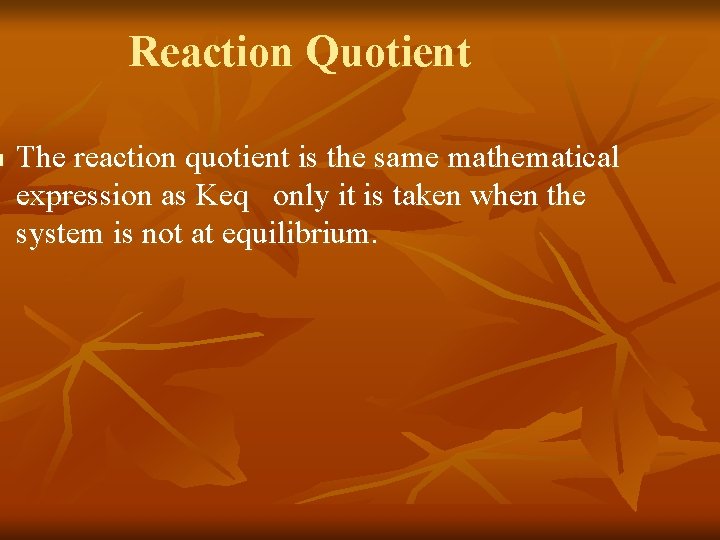 Reaction Quotient

The reaction quotient is the same mathematical expression as Keq only it is taken when the system is not at equilibrium.